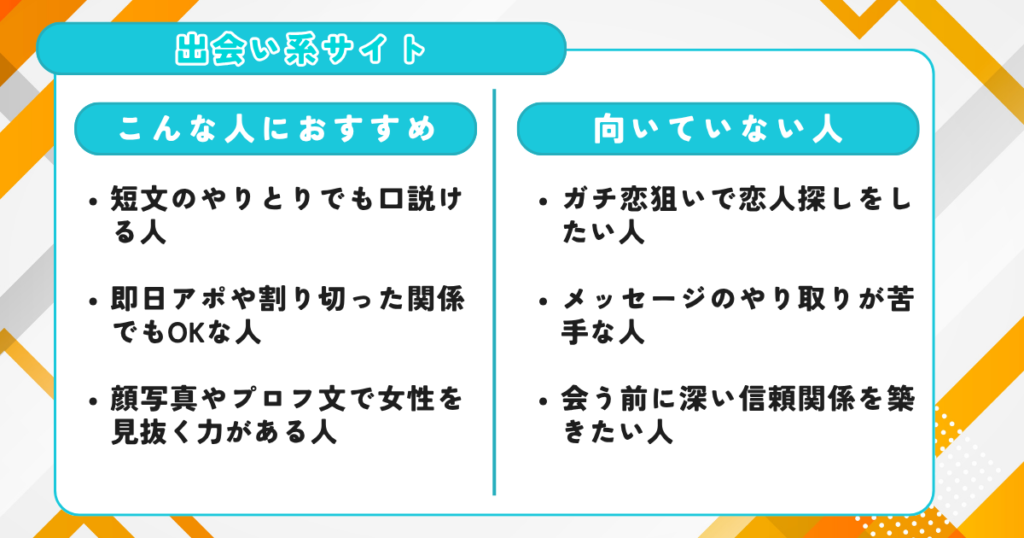 出会い系サイト

こんな人におすすめ

• 短文のやりとりでも口説ける人

• 即日アポや割り切った関係でもOKな人

• 顔写真やプロフ文で女性を見抜く力がある人

向いていない人

• ガチ恋狙いで恋人探しをしたい人

• メッセージのやり取りが苦手な人

• 会う前に深い信頼関係を築きたい人